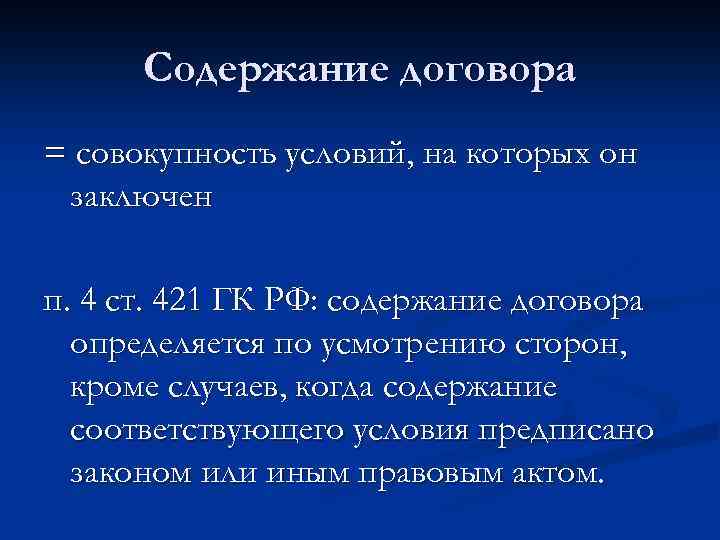 Содержание договора

= совокупность условий, на которых он заключен

п. 4 ст. 421 ГК РФ: содержание договора определяется по усмотрению сторон, кроме случаев, когда содержание соответствующего условия предписано законом или иным правовым актом.